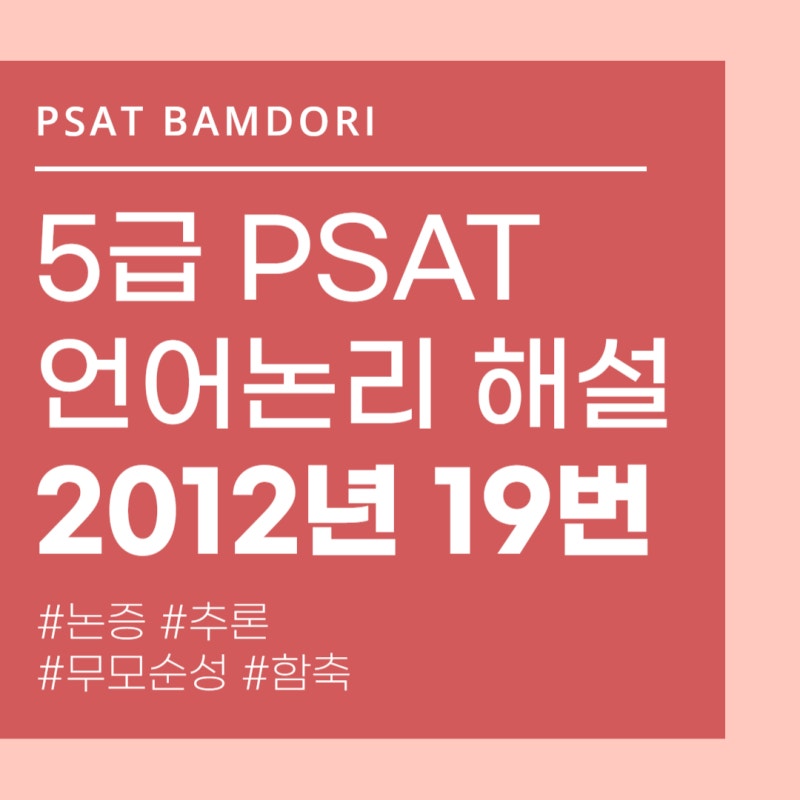 PSAT BAMDORI

5급 PSAT
언어논리 해설
2012년 19번

#논증 #추론
#무모순성 #함축